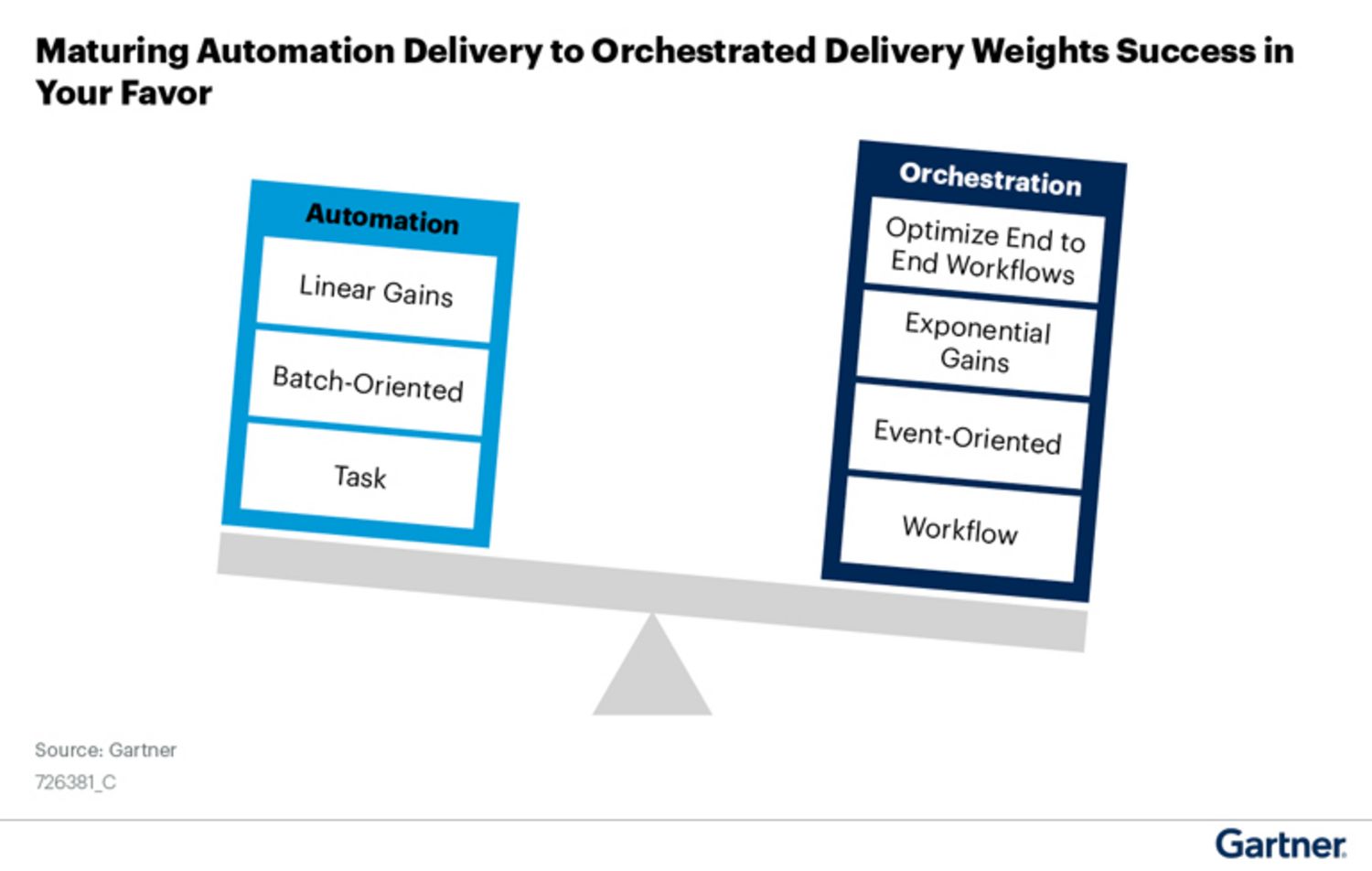 Maturing Automation Delivery to Orchestrated Delivery Weights Success in Your Favor

Automation

Linear Gains

Batch-Oriented

Task

Orchestration

Optimize End to End Workflows

Exponential Gains

Event-Oriented

Workflow

Source: Gartner

726381_C

Gartner